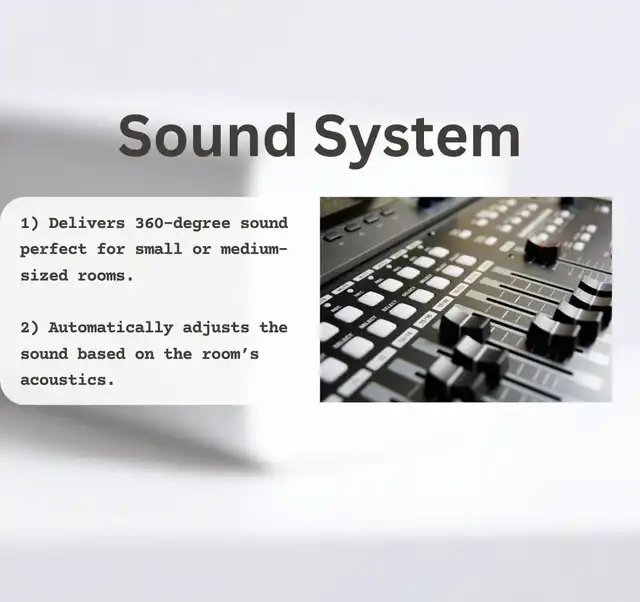 Sound System

1) Delivers 360-degree sound perfect for small or medium-sized rooms.

2) Automatically adjusts the sound based on the room's acoustics.